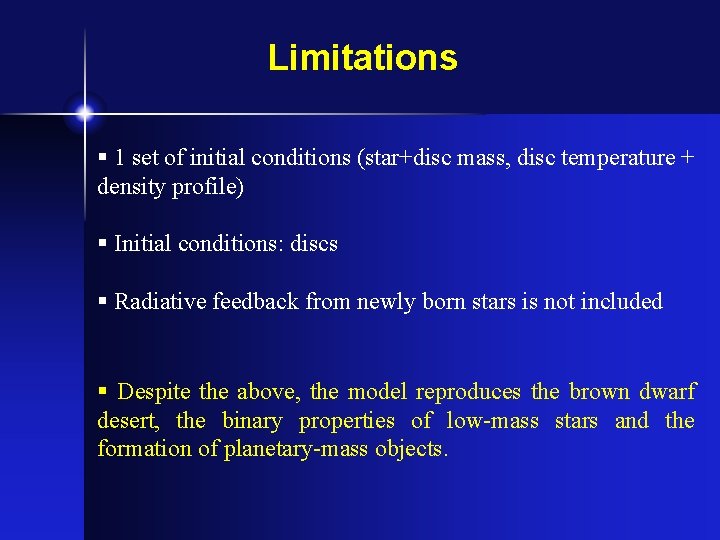 Limitations

▪ 1 set of initial conditions (star+disc mass, disc temperature + density profile)

▪ Initial conditions: discs

▪ Radiative feedback from newly born stars is not included

▪ Despite the above, the model reproduces the brown dwarf desert, the binary properties of low-mass stars and the formation of planetary-mass objects.